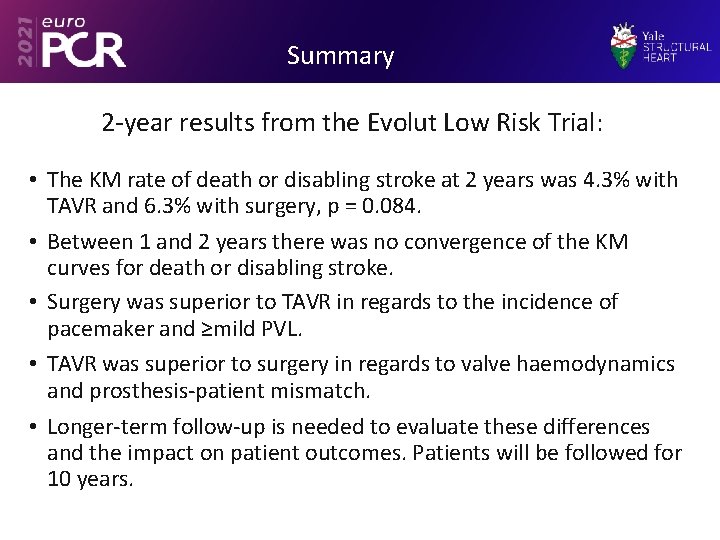 2021 euro PCR

Summary

Yale STRUCTURAL HEART

2-year results from the Evolut Low Risk Trial:

• The KM rate of death or disabling stroke at 2 years was 4.3% with TAVR and 6.3% with surgery, p = 0.084.

• Between 1 and 2 years there was no convergence of the KM curves for death or disabling stroke.

• Surgery was superior to TAVR in regards to the incidence of pacemaker and ≥mild PVL.

• TAVR was superior to surgery in regards to valve haemodynamics and prosthesis-patient mismatch.

• Longer-term follow-up is needed to evaluate these differences and the impact on patient outcomes. Patients will be followed for 10 years.